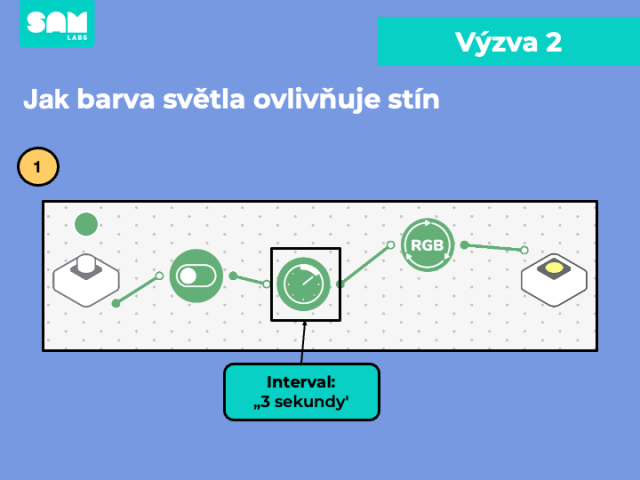 SAM
LABS

Výzva 2

Jak barva světla ovlivňuje stín

1

RGB

Interval:
„3 sekundy'